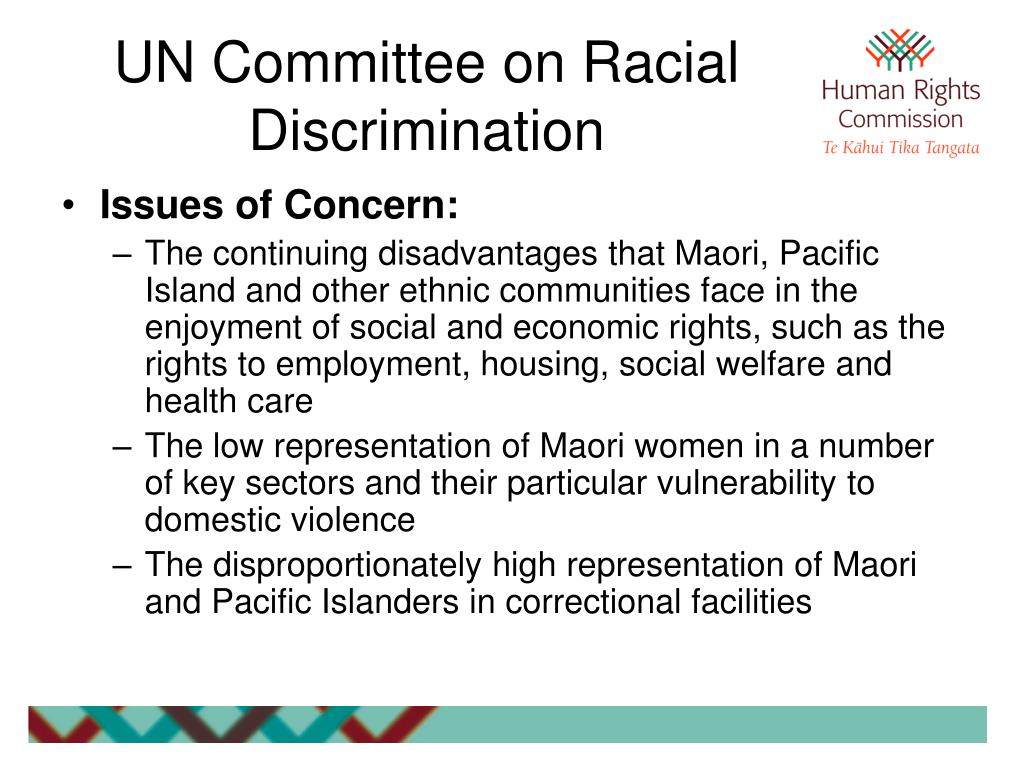 UN Committee on Racial Discrimination

Human Rights Commission
Te Kāhui Tika Tangata

• Issues of Concern:
– The continuing disadvantages that Maori, Pacific Island and other ethnic communities face in the enjoyment of social and economic rights, such as the rights to employment, housing, social welfare and health care
– The low representation of Maori women in a number of key sectors and their particular vulnerability to domestic violence
– The disproportionately high representation of Maori and Pacific Islanders in correctional facilities